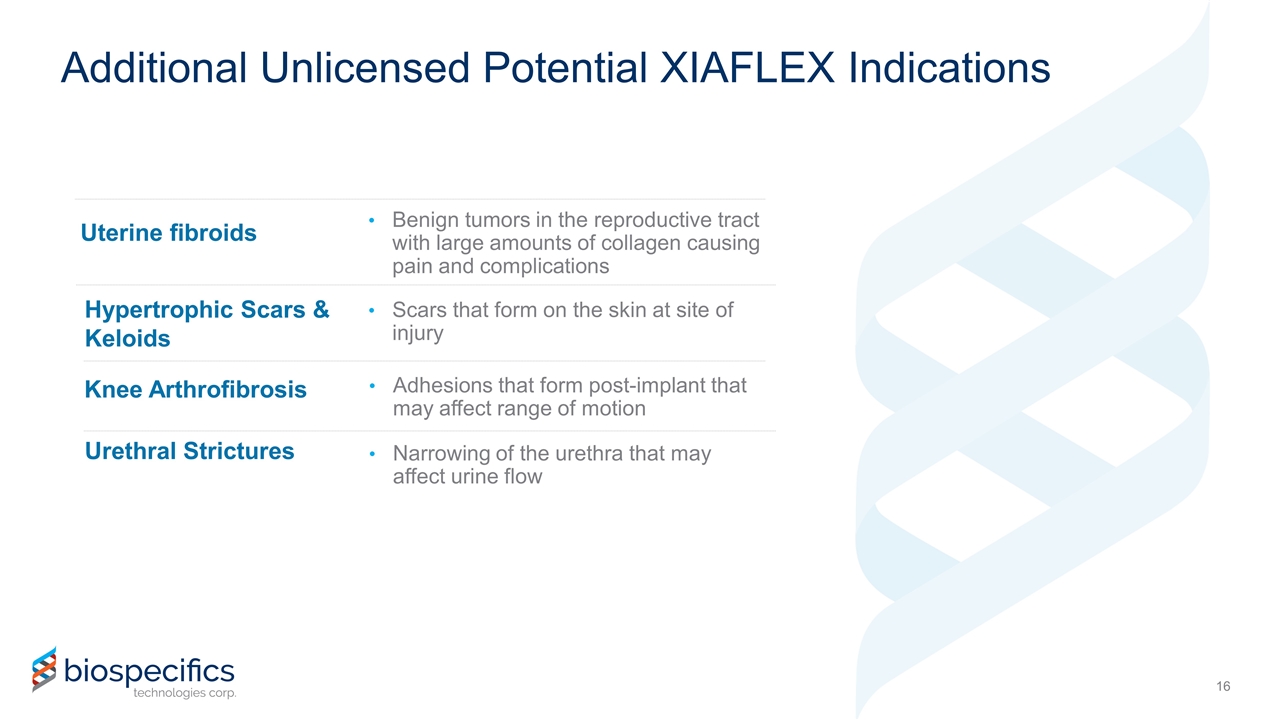 Additional Unlicensed Potential XIAFLEX Indications

| | |
|---|---|
| Uterine fibroids | • Benign tumors in the reproductive tract with large amounts of collagen causing pain and complications |
| Hypertrophic Scars & Keloids | • Scars that form on the skin at site of injury |
| Knee Arthrofibrosis | • Adhesions that form post-implant that may affect range of motion |
| Urethral Strictures | • Narrowing of the urethra that may affect urine flow |

biospecifics technologies corp.

16